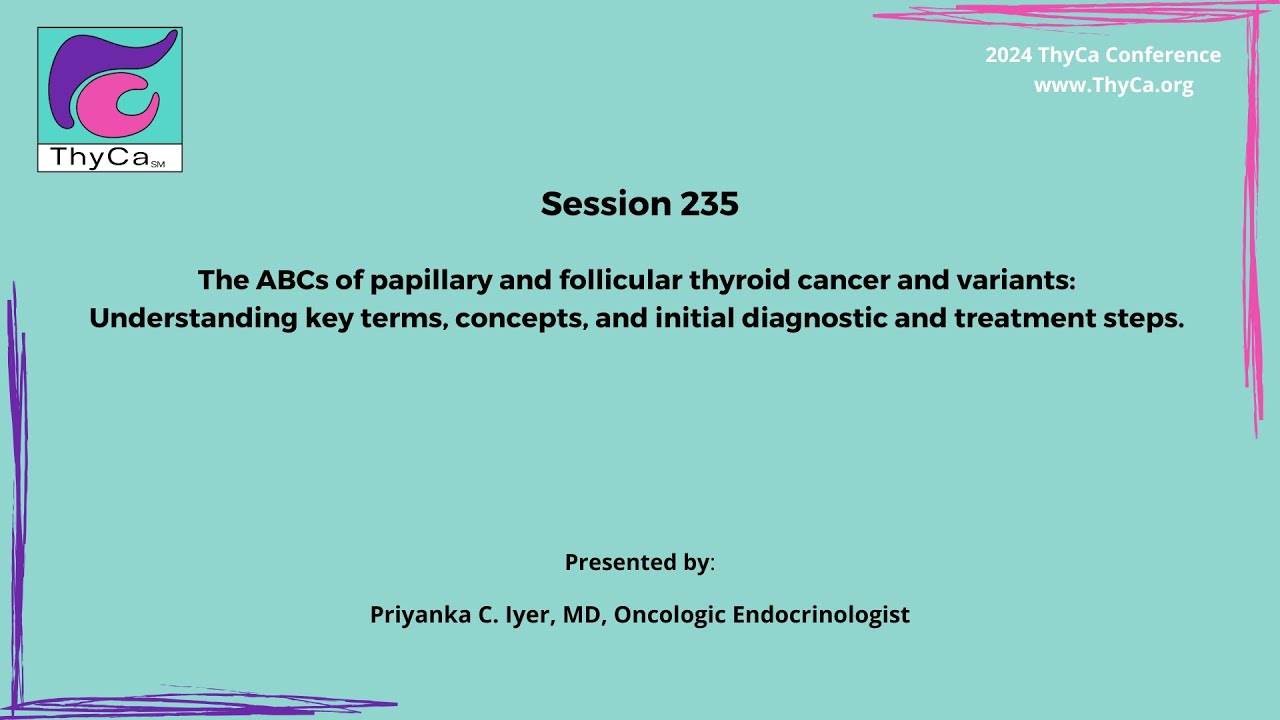 ThyCa SM

2024 ThyCa Conference
www.ThyCa.org

Session 235

The ABCs of papillary and follicular thyroid cancer and variants:
Understanding key terms, concepts, and initial diagnostic and treatment steps.

Presented by:

Priyanka C. Iyer, MD, Oncologic Endocrinologist